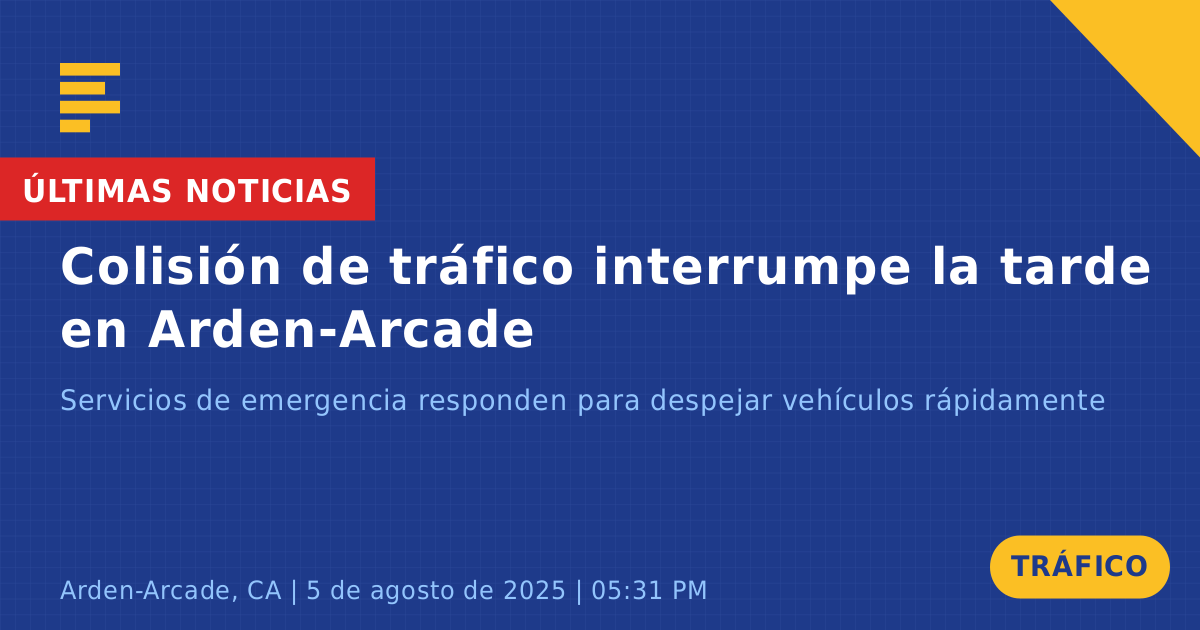 ÚLTIMAS NOTICIAS

Colisión de tráfico interrumpe la tarde en Arden-Arcade

Servicios de emergencia responden para despejar vehículos rápidamente

Arden-Arcade, CA | 5 de agosto de 2025 | 05:31 PM

TRÁFICO